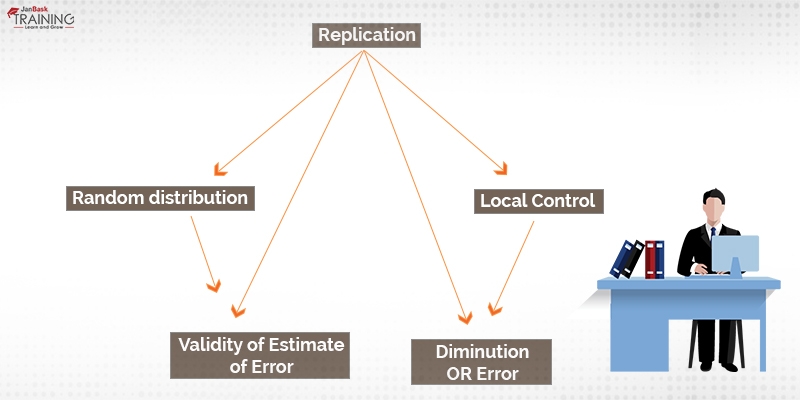 JanBask
TRAINING
Learn and Grow

Replication

Random distribution

Local Control

Validity of Estimate of Error

Diminution OR Error